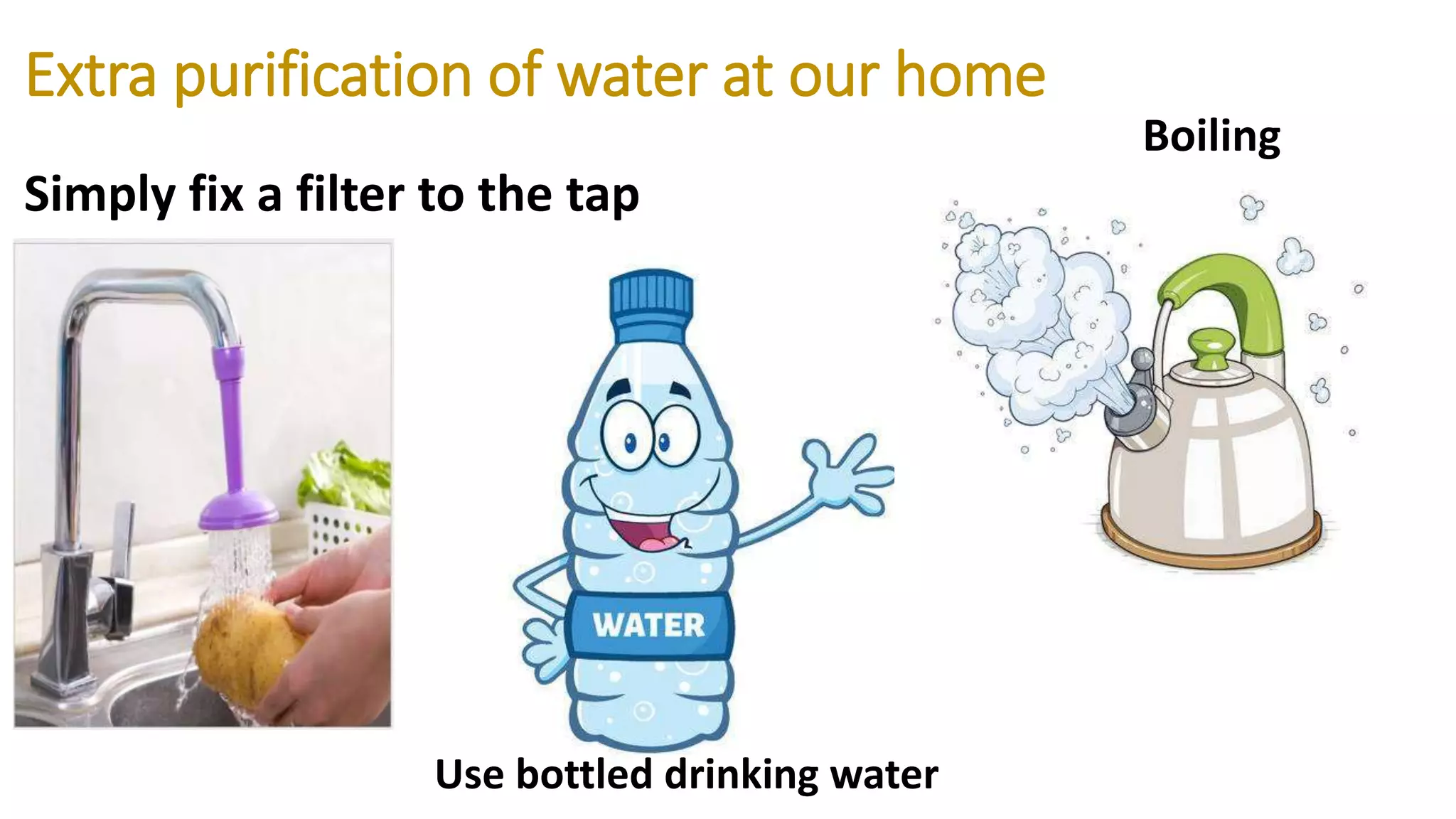 Extra purification of water at our home

Boiling

Simply fix a filter to the tap

WATER

Use bottled drinking water